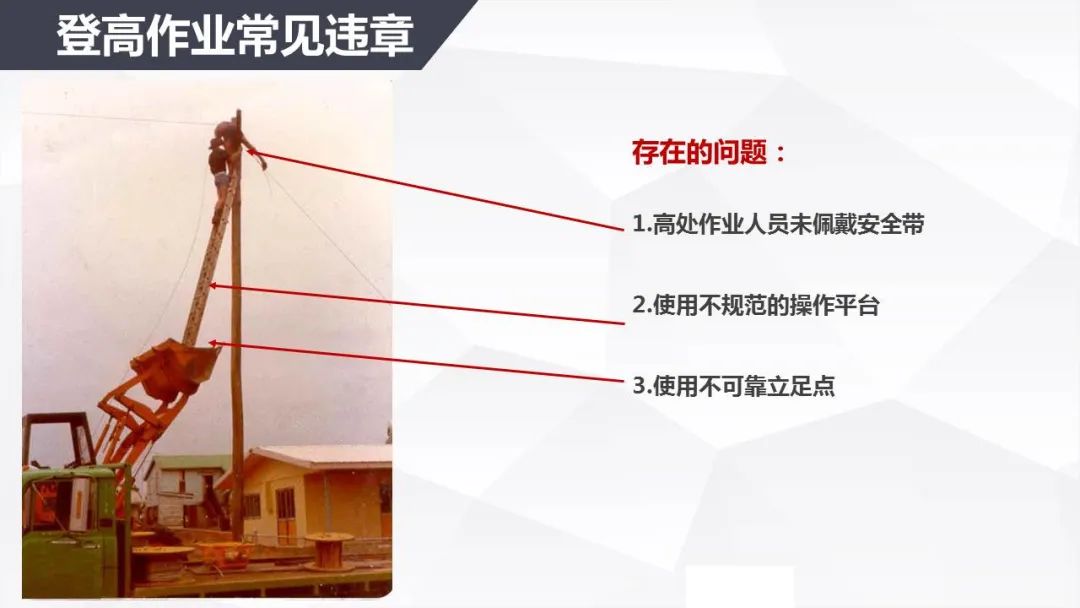 登高作业常见违章

存在的问题：

1.高处作业人员未佩戴安全带

2.使用不规范的操作平台

3.使用不可靠立足点